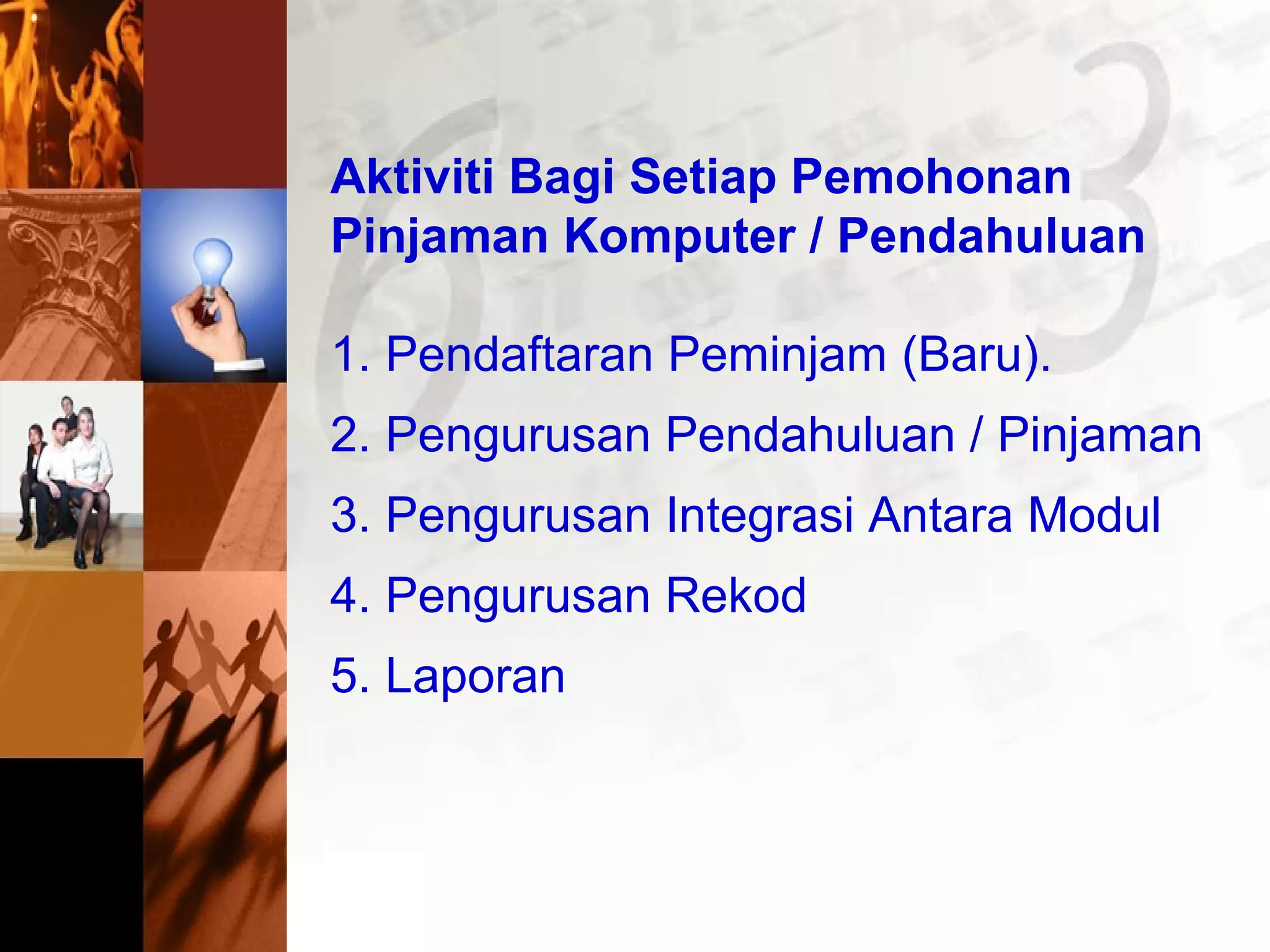 Aktiviti Bagi Setiap Pemohonan Pinjaman Komputer / Pendahuluan

1. Pendaftaran Peminjam (Baru).
2. Pengurusan Pendahuluan / Pinjaman
3. Pengurusan Integrasi Antara Modul
4. Pengurusan Rekod
5. Laporan